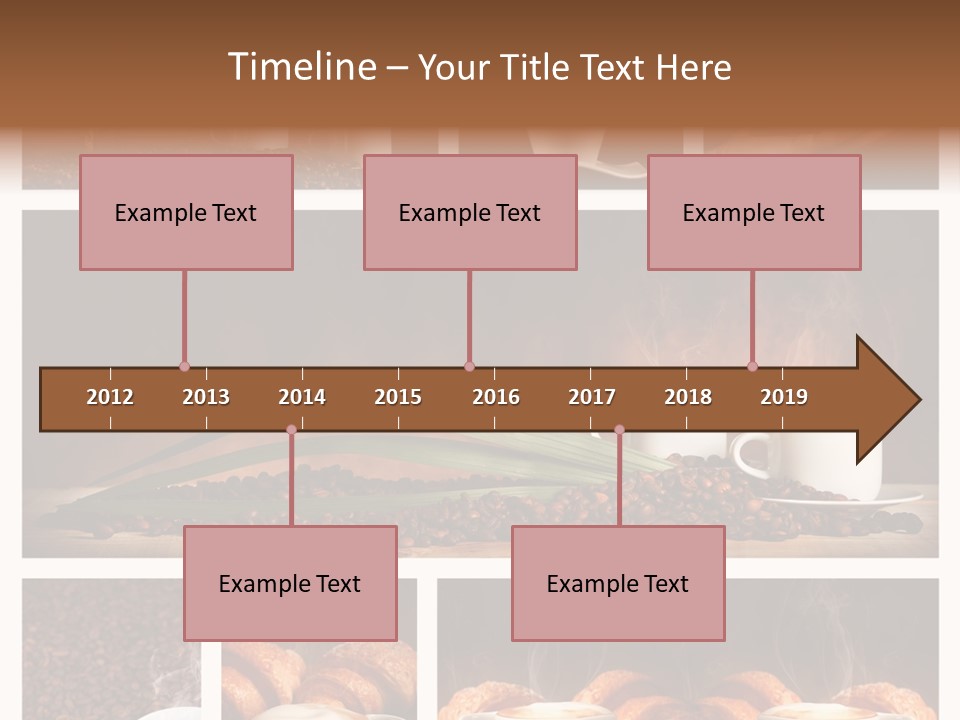 Timeline – Your Title Text Here

Example Text

Example Text

Example Text

2012 2013 2014 2015 2016 2017 2018 2019

Example Text

Example Text